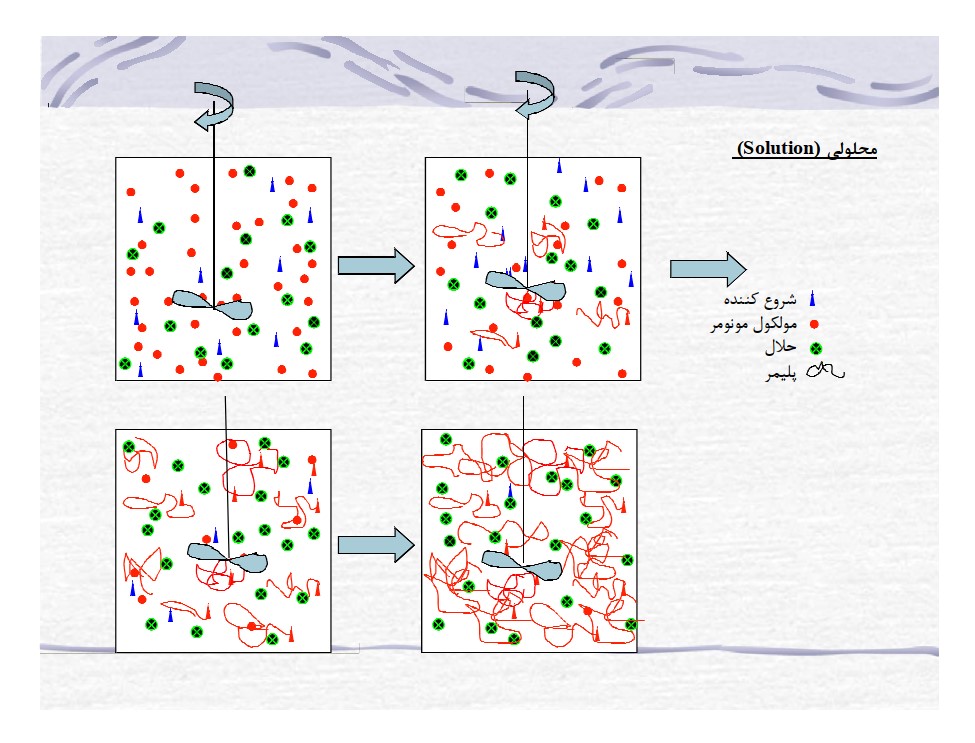 محلولی (Solution)

شروع کننده
مولکول مونومر
حلال
پلیمر